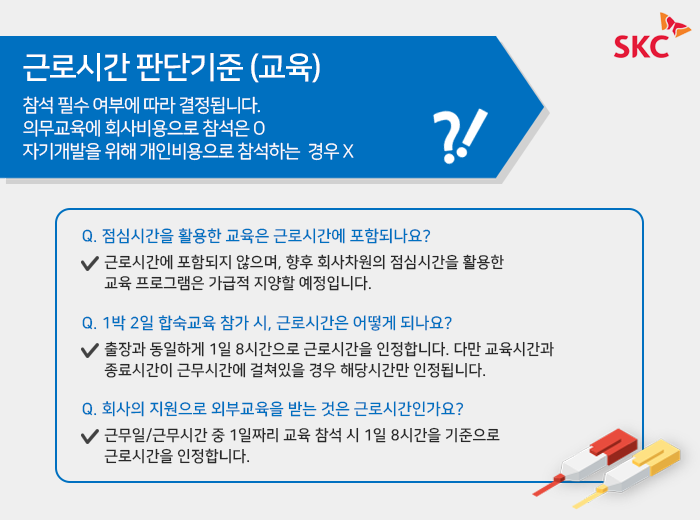 SKC

근로시간 판단기준 (교육)

참석 필수 여부에 따라 결정됩니다.
의무교육에 회사비용으로 참석은 O
자기개발을 위해 개인비용으로 참석하는 경우 X

?!

Q. 점심시간을 활용한 교육은 근로시간에 포함되나요?
✔ 근로시간에 포함되지 않으며, 향후 회사차원의 점심시간을 활용한 교육 프로그램은 가급적 지양할 예정입니다.

Q. 1박 2일 합숙교육 참가 시, 근로시간은 어떻게 되나요?
✔ 출장과 동일하게 1일 8시간으로 근로시간을 인정합니다. 다만 교육시간과 종료시간이 근무시간에 걸쳐있을 경우 해당시간만 인정됩니다.

Q. 회사의 지원으로 외부교육을 받는 것은 근로시간인가요?
✔ 근무일/근무시간 중 1일짜리 교육 참석 시 1일 8시간을 기준으로 근로시간을 인정합니다.